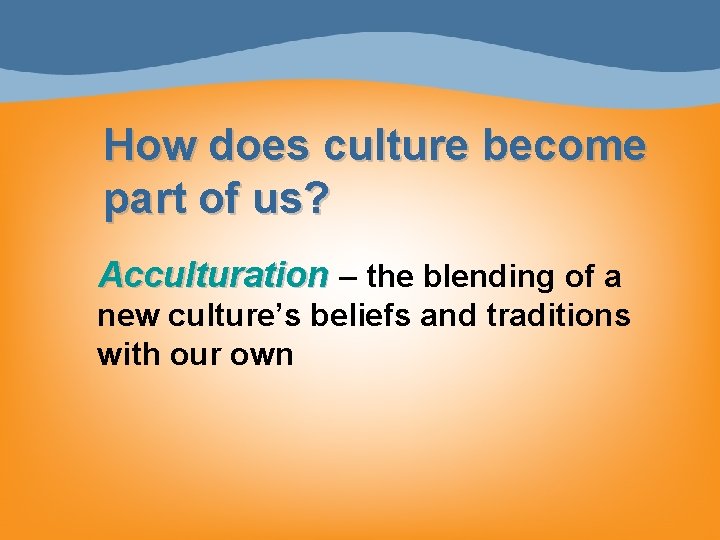 How does culture become part of us?

Acculturation – the blending of a new culture’s beliefs and traditions with our own